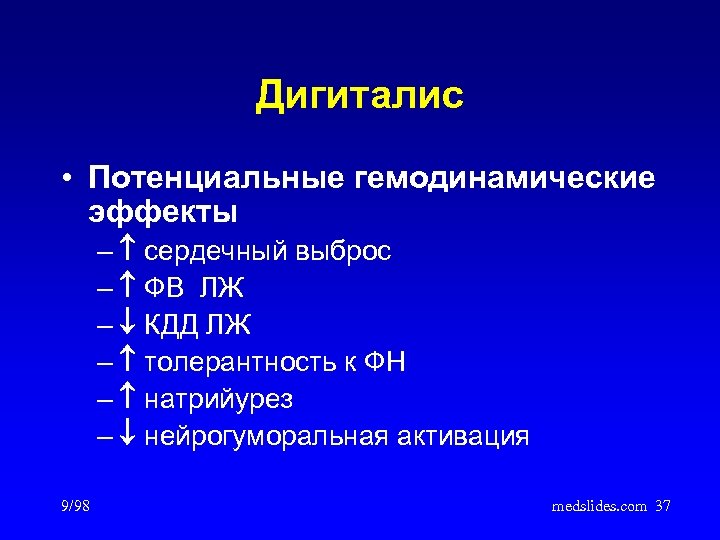 Дигиталис

• Потенциальные гемодинамические эффекты
– ↑ сердечный выброс
– ↑ ФВ ЛЖ
– ↓ КДД ЛЖ
– ↑ толерантность к ФН
– ↑ натрийурез
– ↓ нейрогуморальная активация

9/98

medslides.com 37